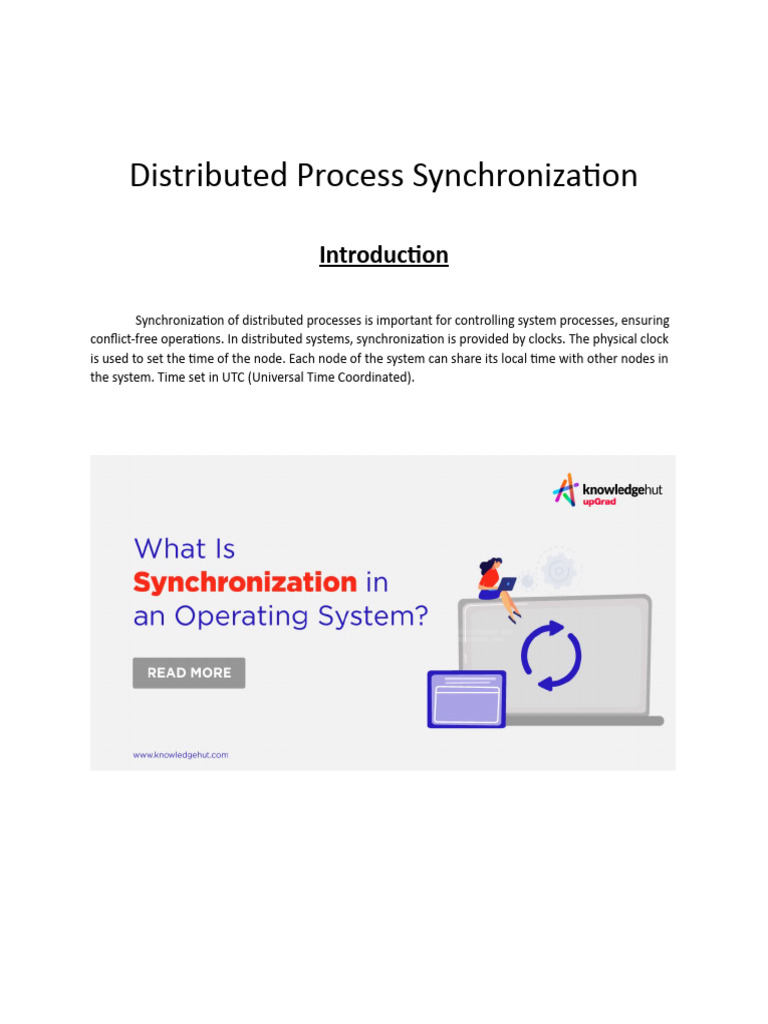 Distributed Process Synchronization

Introduction

Synchronization of distributed processes is important for controlling system processes, ensuring conflict-free operations. In distributed systems, synchronization is provided by clocks. The physical clock is used to set the time of the node. Each node of the system can share its local time with other nodes in the system. Time set in UTC (Universal Time Coordinated).

knowledgehut upGrad

What Is Synchronization in an Operating System?

READ MORE

www.knowledgehut.com